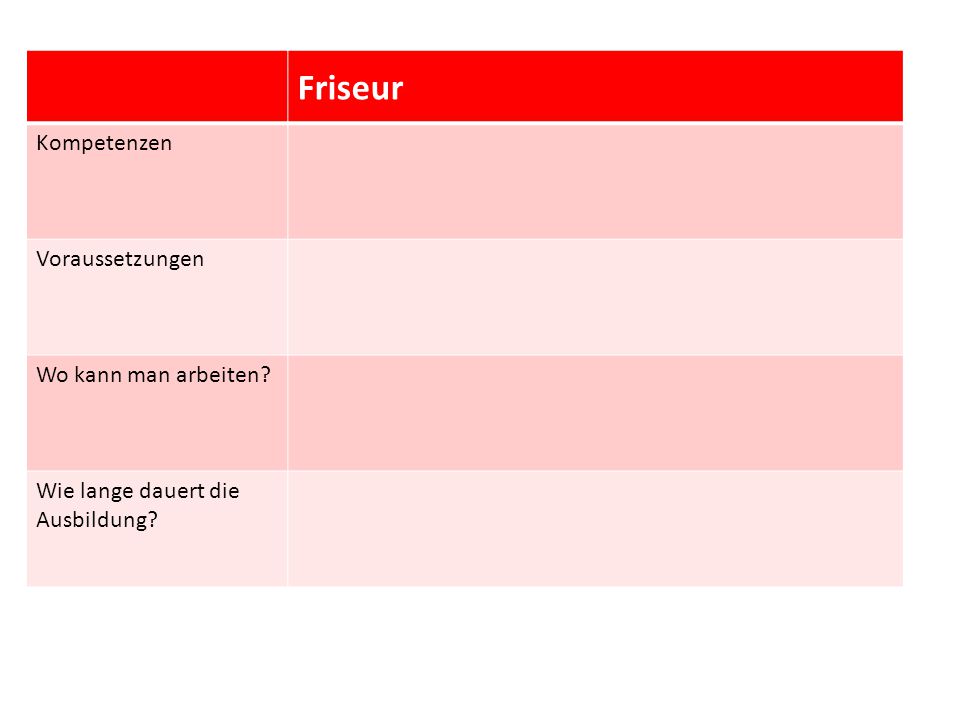 | | Friseur |
|---|---|
| Kompetenzen | |
| Voraussetzungen | |
| Wo kann man arbeiten? | |
| Wie lange dauert die Ausbildung? | |